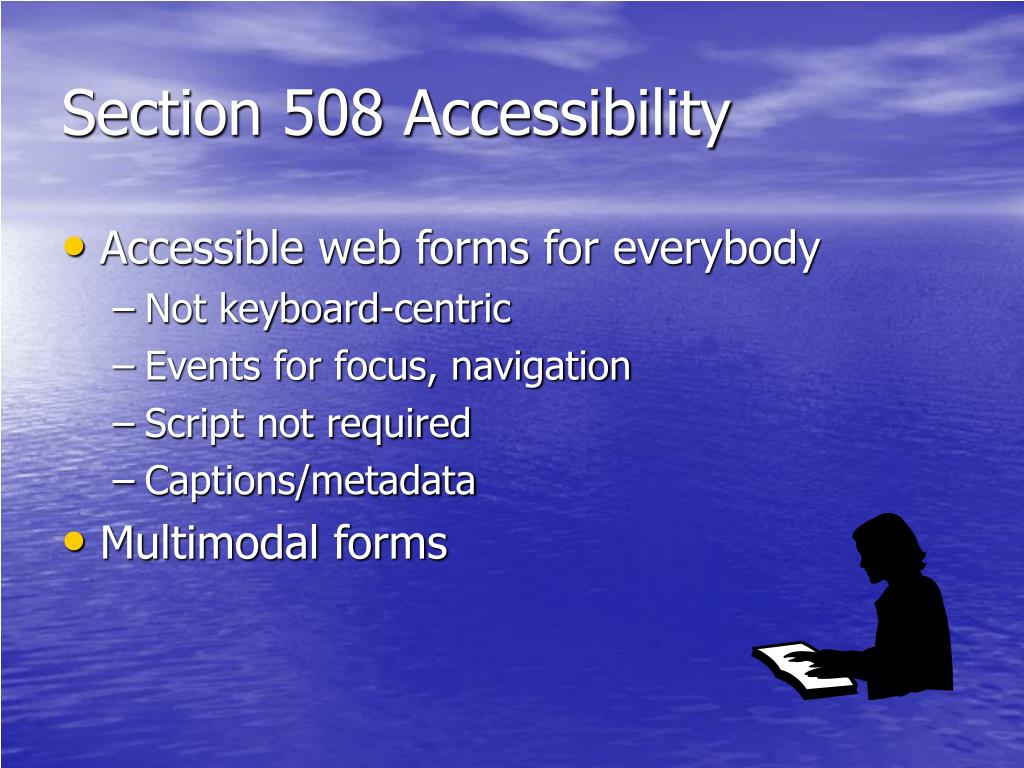 Section 508 Accessibility

• Accessible web forms for everybody
– Not keyboard-centric
– Events for focus, navigation
– Script not required
– Captions/metadata
• Multimodal forms